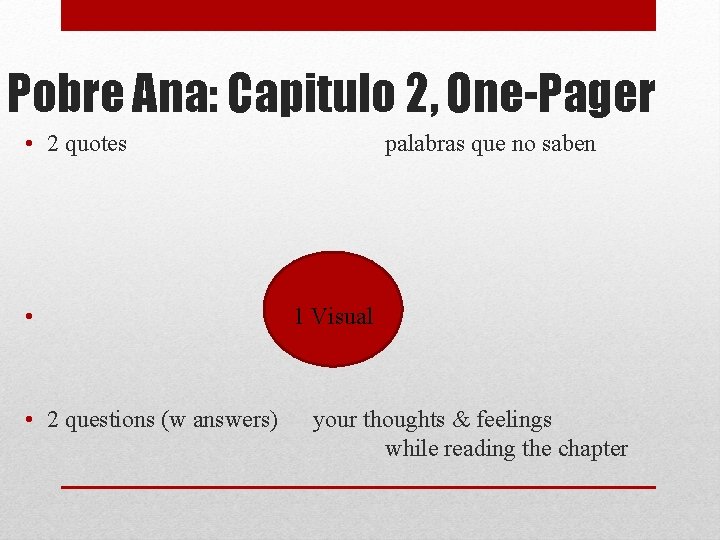 Pobre Ana: Capitulo 2, One-Pager

• 2 quotes palabras que no saben

• 1 Visual

• 2 questions (w answers) your thoughts & feelings while reading the chapter